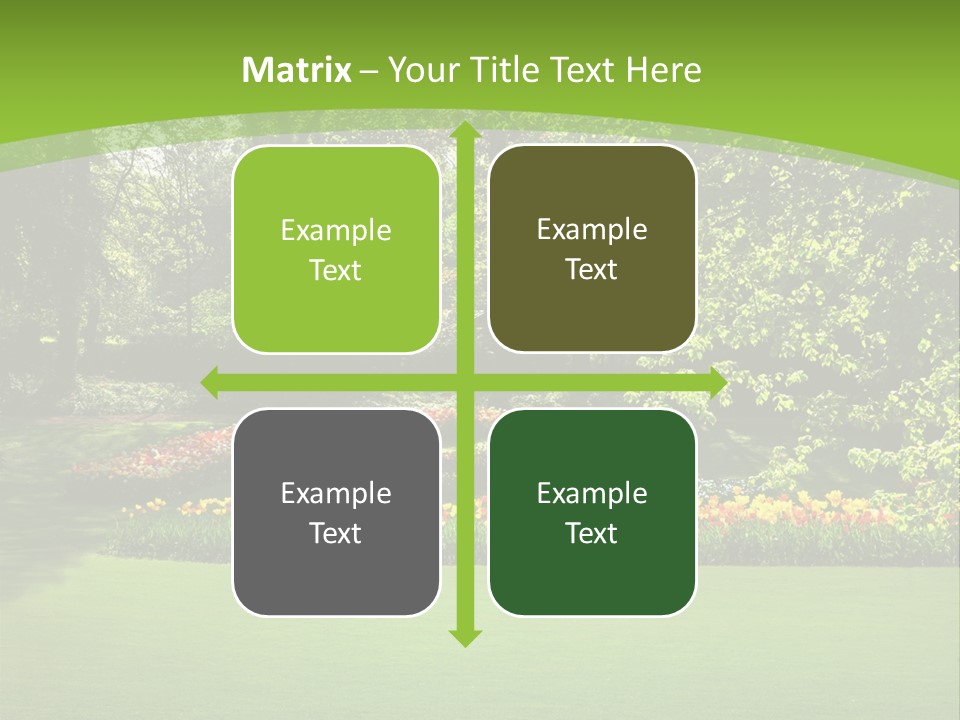 Matrix – Your Title Text Here

Example Text

Example Text

Example Text

Example Text